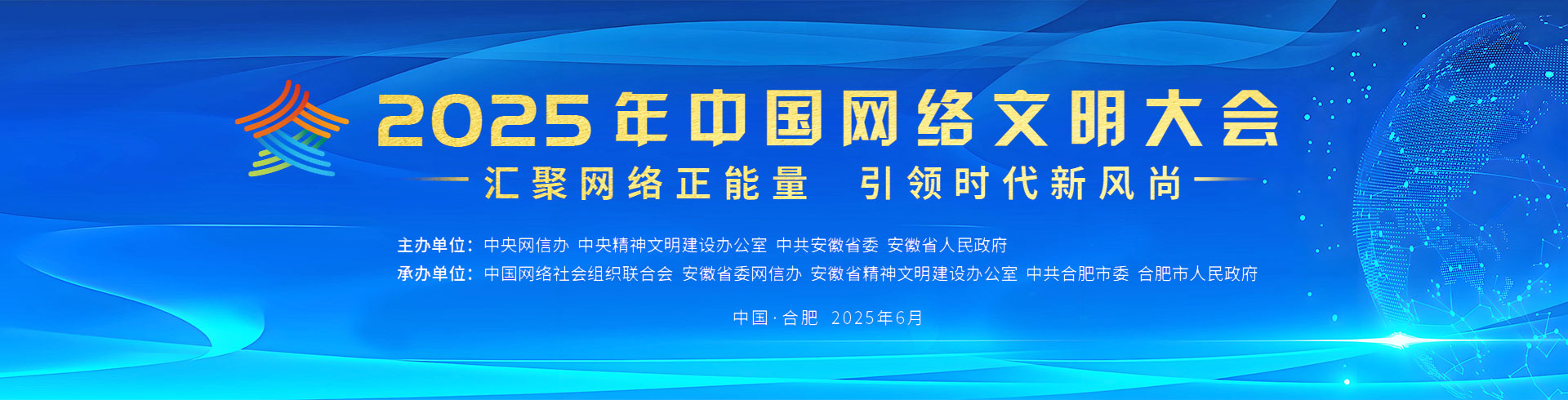 2025年中国网络文明大会

汇聚网络正能量 引领时代新风尚

主办单位：中央网信办 中央精神文明建设办公室 中共安徽省委 安徽省人民政府
承办单位：中国网络社会组织联合会 安徽省委网信办 安徽省精神文明建设办公室 中共合肥市委 合肥市人民政府

中国·合肥 2025年6月